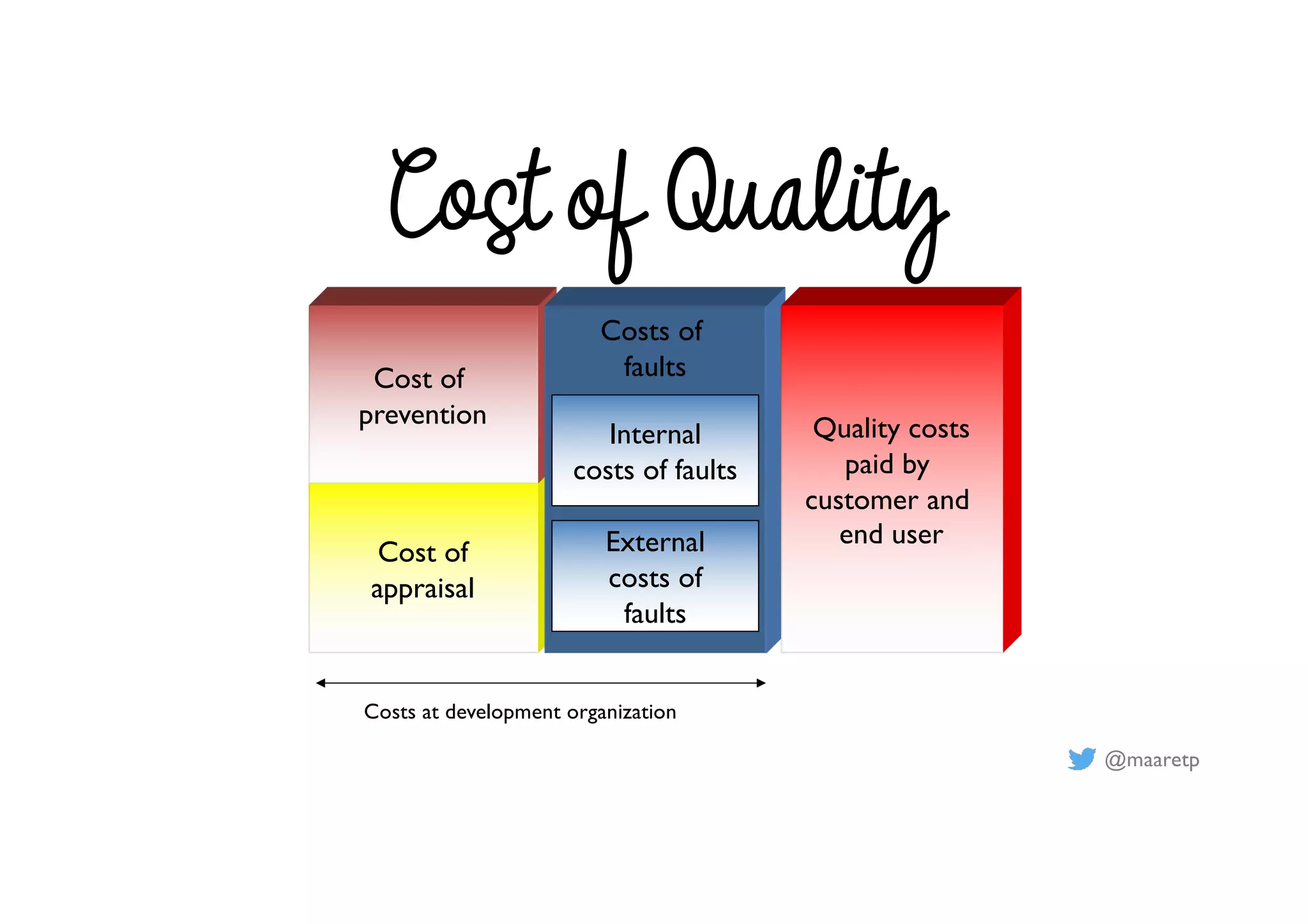 Cost of Quality

Cost of prevention

Cost of appraisal

Costs of faults

Internal costs of faults

External costs of faults

Quality costs paid by customer and end user

Costs at development organization

@maaretp